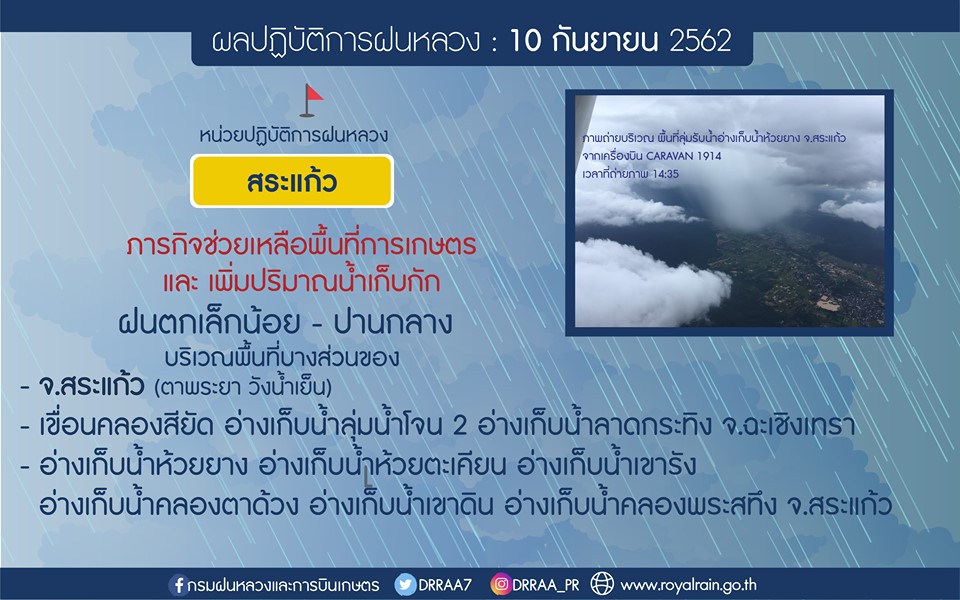 ผลปฏิบัติการฝนหลวง : 10 กันยายน 2562

หน่วยปฏิบัติการฝนหลวง

สระแก้ว

ภารกิจช่วยเหลือพื้นที่การเกษตร และ เพิ่มปริมาณน้ำเก็บกัก

ฝนตกเล็กน้อย - ปานกลาง

บริเวณพื้นที่บางส่วนของ

- จ.สระแก้ว (ตาพระยา วังน้ำเย็น)
- เขื่อนคลองสียัด อ่างเก็บน้ำลุ่มน้ำโจน 2 อ่างเก็บน้ำลาดกระทิง จ.ฉะเชิงเทรา
- อ่างเก็บน้ำห้วยยาง อ่างเก็บน้ำห้วยตะเคียน อ่างเก็บน้ำเขารัง อ่างเก็บน้ำคลองตาด้วง อ่างเก็บน้ำเขาดิน อ่างเก็บน้ำคลองพระสทึง จ.สระแก้ว

ภาพถ่ายบริเวณ พื้นที่ลุ่มรับน้ำอ่างเก็บน้ำห้วยยาง จ.สระแก้ว
จากเครื่องบิน CARAVAN 1914
เวลาที่ถ่ายภาพ 14:35

กรมฝนหลวงและการบินเกษตร DRRAA7 DRRAA_PR www.royalrain.go.th